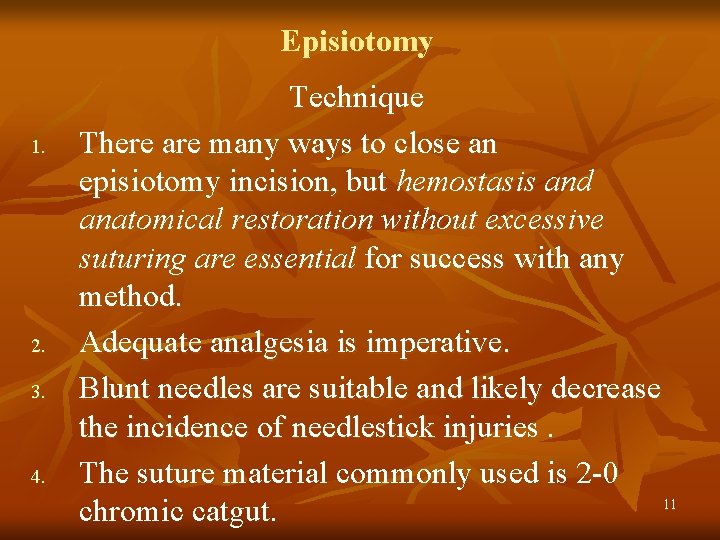 Episiotomy

Technique

1. There are many ways to close an episiotomy incision, but hemostasis and anatomical restoration without excessive suturing are essential for success with any method.

2. Adequate analgesia is imperative.

3. Blunt needles are suitable and likely decrease the incidence of needlestick injuries .

4. The suture material commonly used is 2-0 chromic catgut.

11